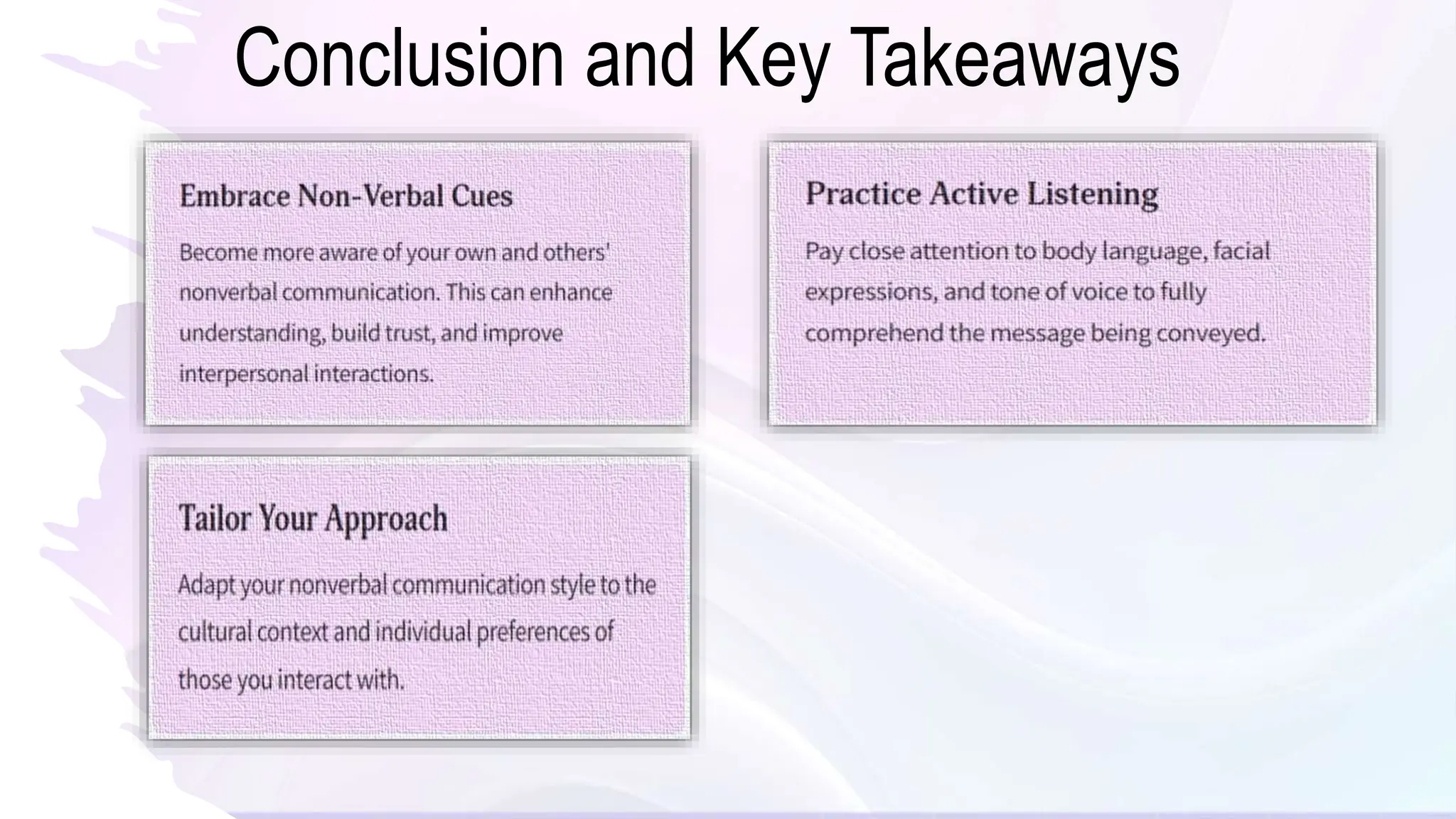 Conclusion and Key Takeaways

Embrace Non-Verbal Cues

Become more aware of your own and others' nonverbal communication. This can enhance understanding, build trust, and improve interpersonal interactions.

Practice Active Listening

Pay close attention to body language, facial expressions, and tone of voice to fully comprehend the message being conveyed.

Tailor Your Approach

Adapt your nonverbal communication style to the cultural context and individual preferences of those you interact with.